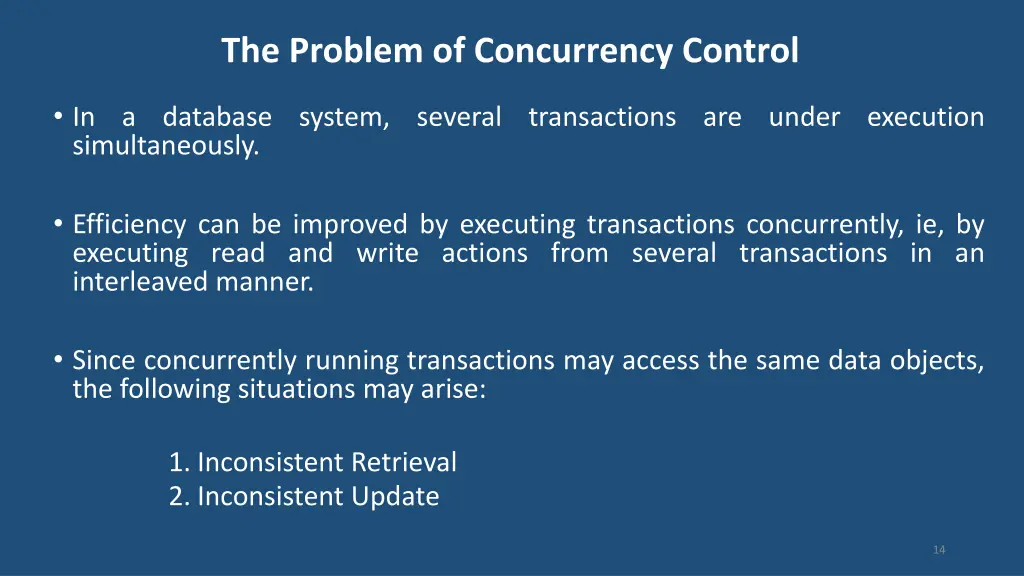 The Problem of Concurrency Control

• In a database system, several transactions are under execution simultaneously.

• Efficiency can be improved by executing transactions concurrently, ie, by executing read and write actions from several transactions in an interleaved manner.

• Since concurrently running transactions may access the same data objects, the following situations may arise:

1. Inconsistent Retrieval
2. Inconsistent Update

14